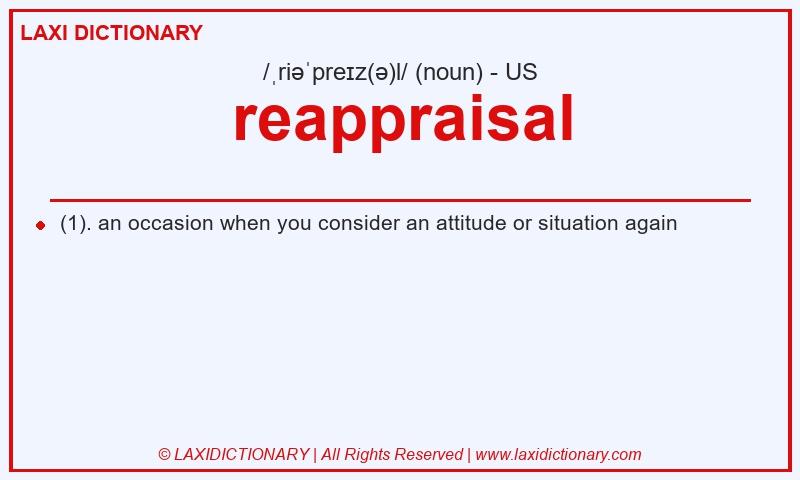 LAXI DICTIONARY

/ˌriəˈpreɪz(ə)l/ (noun) - US

reappraisal

(1). an occasion when you consider an attitude or situation again

© LAXIDICTIONARY | All Rights Reserved | www.laxidictionary.com